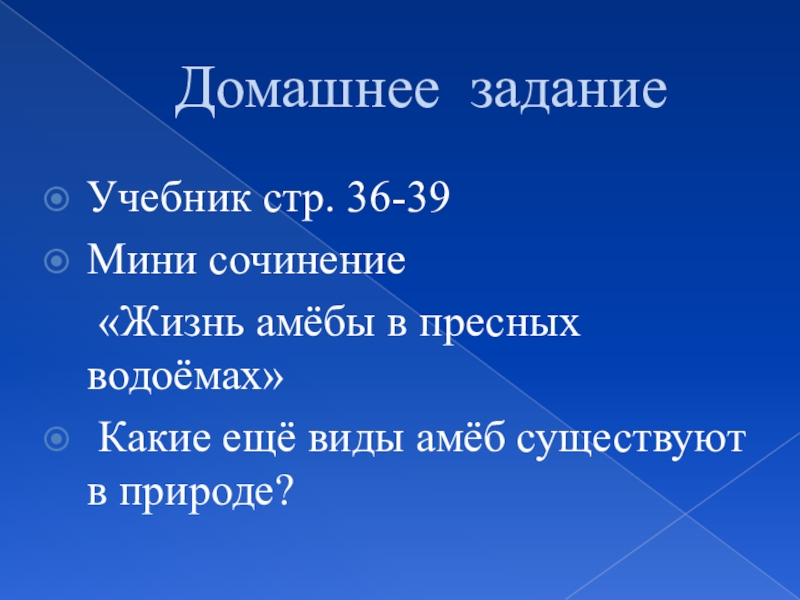 Домашнее задание

Учебник стр. 36-39

Мини сочинение

«Жизнь амёбы в пресных водоёмах»

Какие ещё виды амёб существуют в природе?